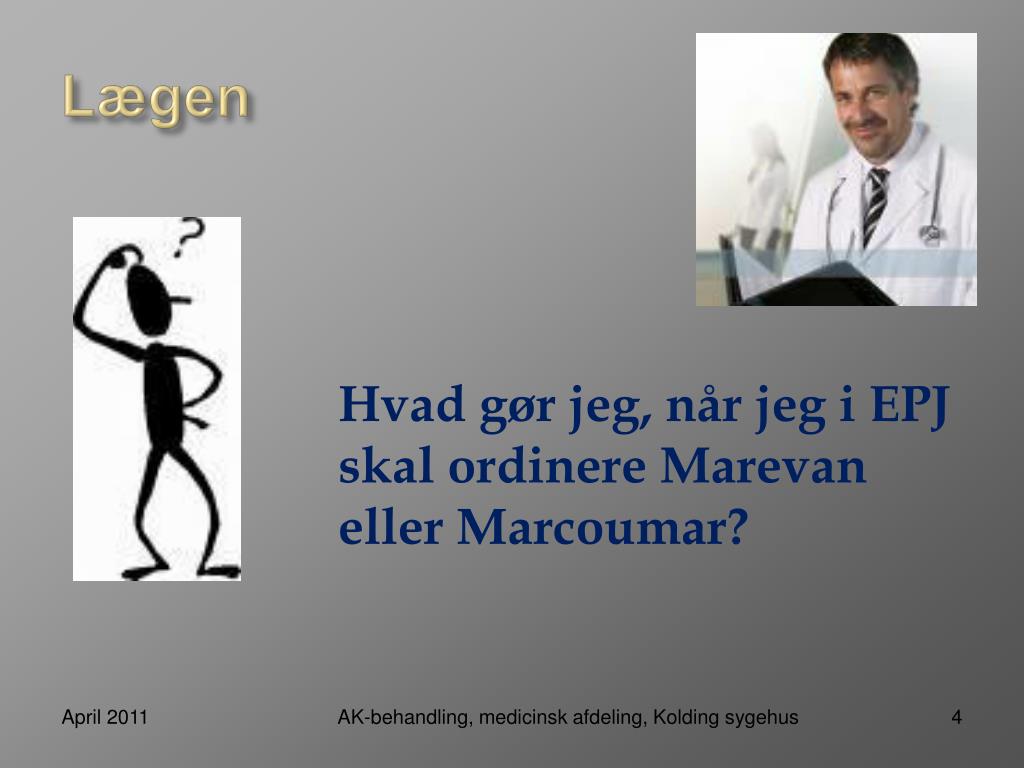 Lægen

?

Hvad gør jeg, når jeg i EPJ skal ordinere Marevan eller Marcoumar?

April 2011

AK-behandling, medicinsk afdeling, Kolding sygehus

4